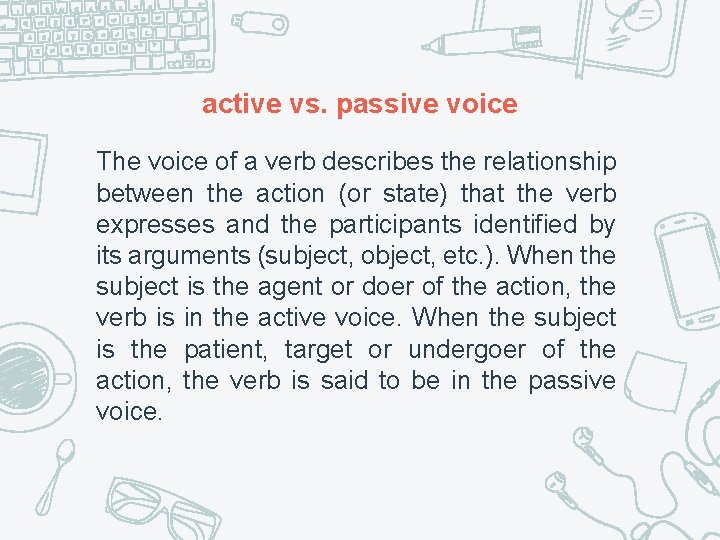 active vs. passive voice

The voice of a verb describes the relationship between the action (or state) that the verb expresses and the participants identified by its arguments (subject, object, etc.). When the subject is the agent or doer of the action, the verb is in the active voice. When the subject is the patient, target or undergoer of the action, the verb is said to be in the passive voice.